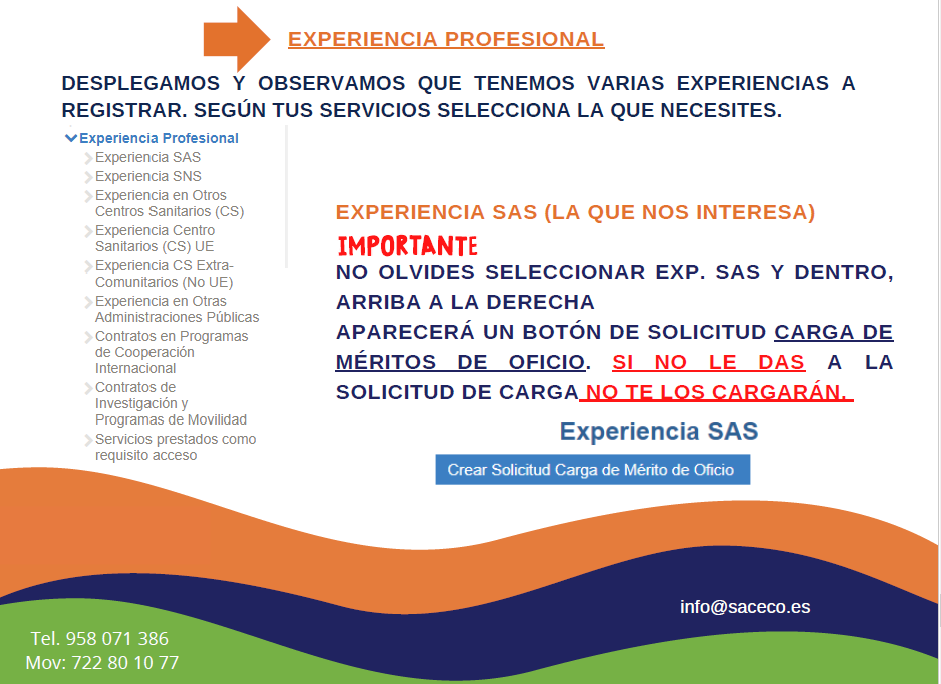 EXPERIENCIA PROFESIONAL

DESPLEGAMOS Y OBSERVAMOS QUE TENEMOS VARIAS EXPERIENCIAS A REGISTRAR. SEGÚN TUS SERVICIOS SELECCIONA LA QUE NECESITES.

Experiencia Profesional
Experiencia SAS
Experiencia SNS
Experiencia en Otros Centros Sanitarios (CS)
Experiencia Centro Sanitarios (CS) UE
Experiencia CS Extra-Comunitarios (No UE)
Experiencia en Otras Administraciones Públicas
Contratos en Programas de Cooperación Internacional
Contratos de Investigación y Programas de Movilidad
Servicios prestados como requisito acceso

EXPERIENCIA SAS (LA QUE NOS INTERESA)

IMPORTANTE

NO OLVIDES SELECCIONAR EXP. SAS Y DENTRO, ARRIBA A LA DERECHA
APARECERÁ UN BOTÓN DE SOLICITUD CARGA DE MÉRITOS DE OFICIO. SI NO LE DAS A LA SOLICITUD DE CARGA NO TE LOS CARGARÁN.

Experiencia SAS

Crear Solicitud Carga de Mérito de Oficio

info@saceco.es

Tel. 958 071 386
Mov: 722 80 10 77